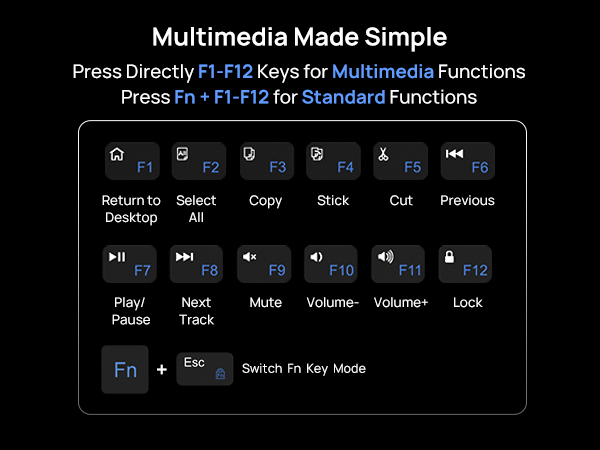 Multimedia Made Simple

Press Directly F1-F12 Keys for Multimedia Functions
Press Fn + F1-F12 for Standard Functions

F1
Return to Desktop

F2
Select All

F3
Copy

F4
Stick

F5
Cut

F6
Previous

F7
Play/ Pause

F8
Next Track

F9
Mute

F10
Volume-

F11
Volume+

F12
Lock

Fn + Esc Switch Fn Key Mode